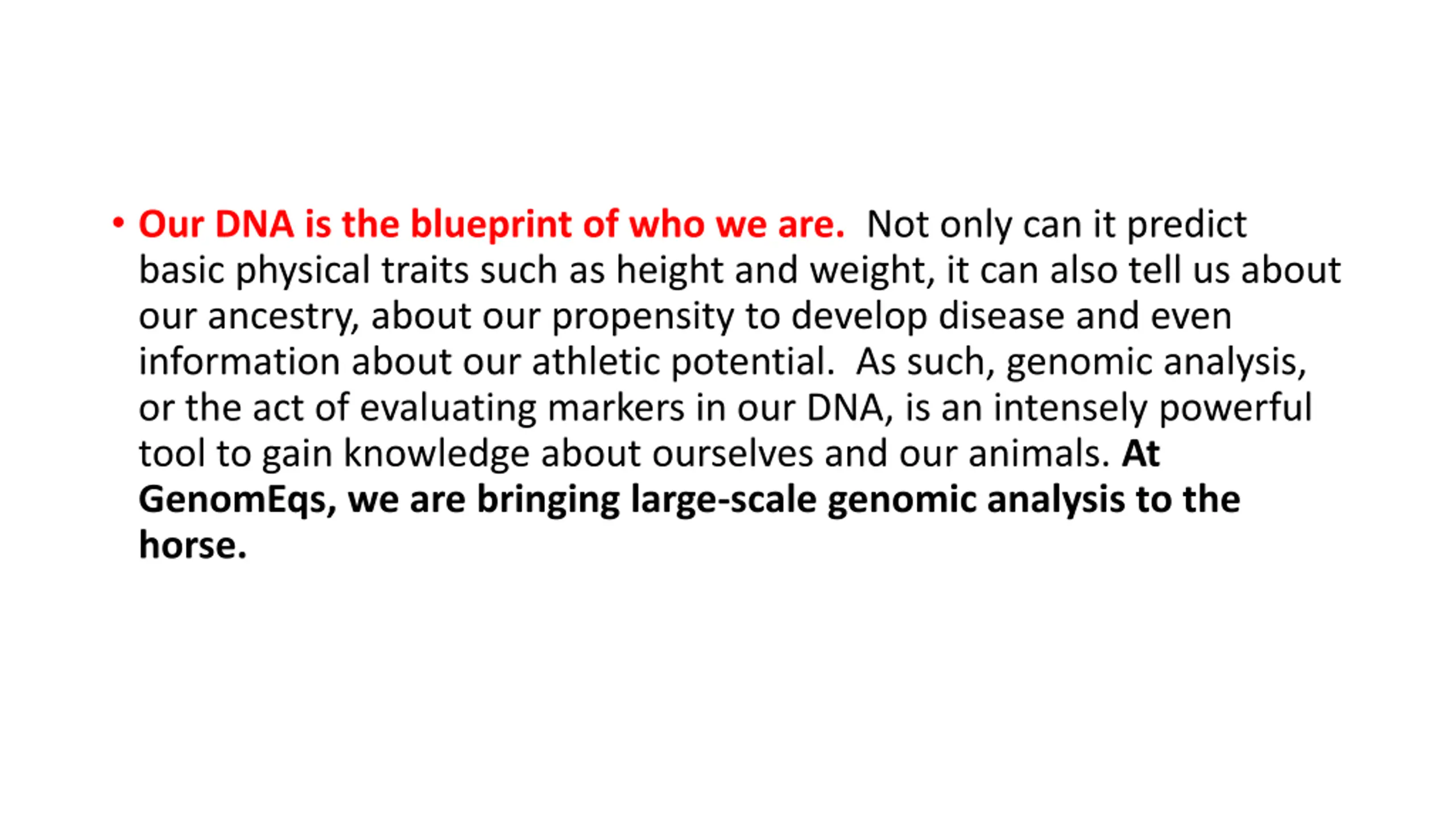 • Our DNA is the blueprint of who we are. Not only can it predict basic physical traits such as height and weight, it can also tell us about our ancestry, about our propensity to develop disease and even information about our athletic potential. As such, genomic analysis, or the act of evaluating markers in our DNA, is an intensely powerful tool to gain knowledge about ourselves and our animals. At GenomEqs, we are bringing large-scale genomic analysis to the horse.